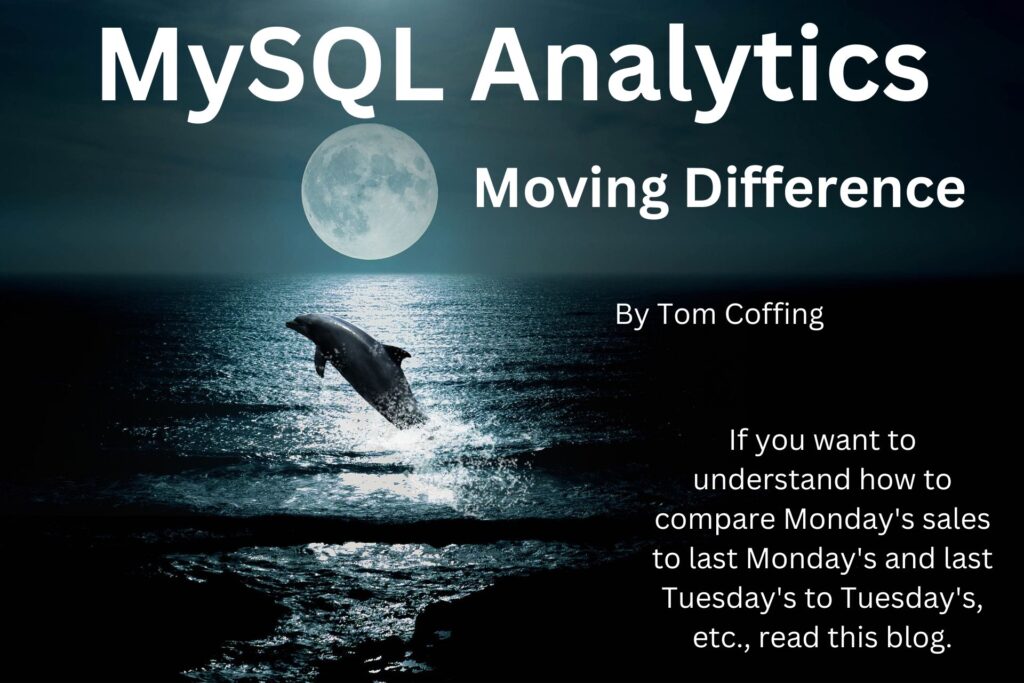 MySQL Analytics

Moving Difference

By Tom Coffing

If you want to understand how to compare Monday's sales to last Monday's and last Tuesday's to Tuesday's, etc., read this blog.